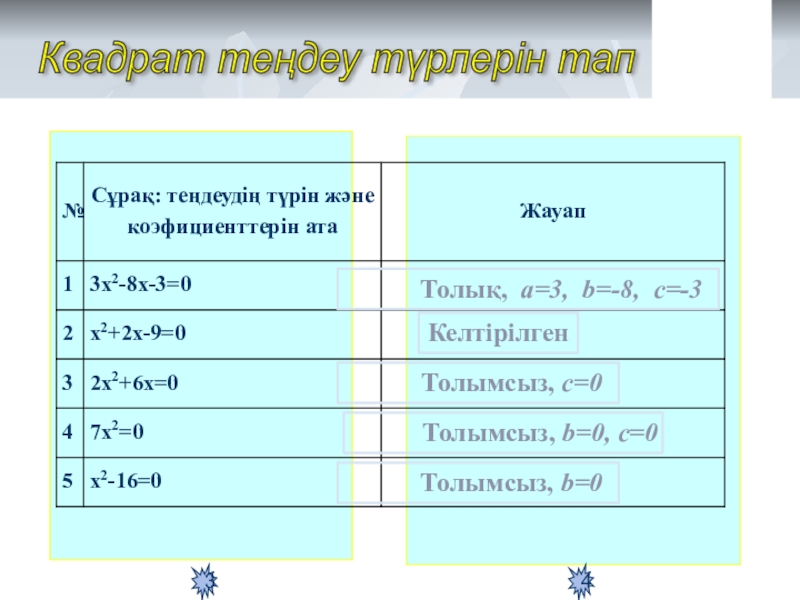 Квадрат теңдеу түрлерін тап

| № | Сұрақ: теңдеудің түрін және коэфициенттерін ата | Жауап |
|---|---|---|
| 1 | $3x^2-8x-3=0$ | Толық, $a=3$, $b=-8$, $c=-3$ |
| 2 | $x^2+2x-9=0$ | Келтірілген |
| 3 | $2x^2+6x=0$ | Толымсыз, $c=0$ |
| 4 | $7x^2=0$ | Толымсыз, $b=0$, $c=0$ |
| 5 | $x^2-16=0$ | Толымсыз, $b=0$ |

3

4